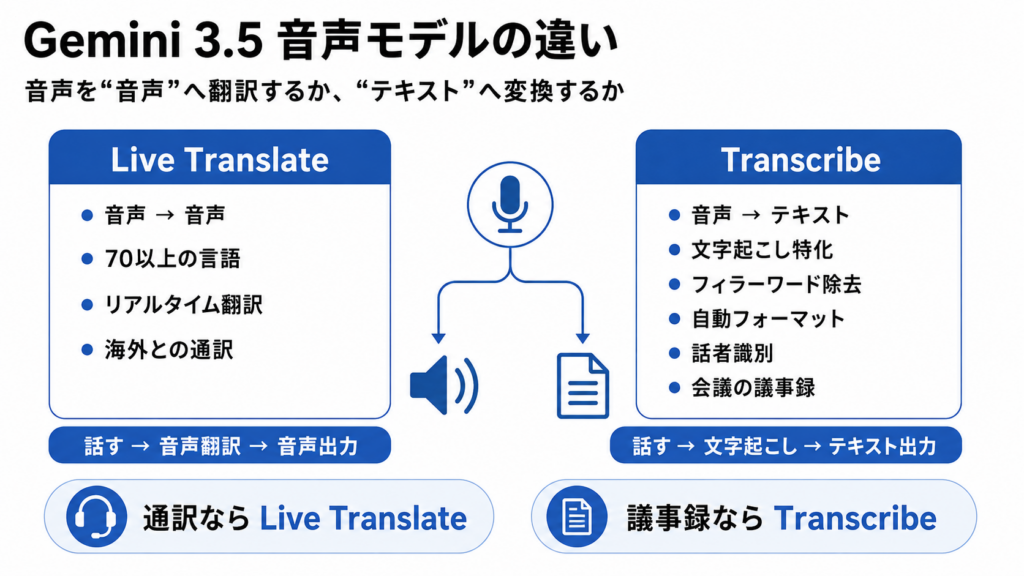 Gemini 3.5 音声モデルの違い

音声を“音声”へ翻訳するか、“テキスト”へ変換するか

Live Translate

- 音声 → 音声
- 70以上の言語
- リアルタイム翻訳
- 海外との通訳

話す → 音声翻訳 → 音声出力

Transcribe

- 音声 → テキスト
- 文字起こし特化
- フィラーワード除去
- 自動フォーマット
- 話者識別
- 会議の議事録

話す → 文字起こし → テキスト出力

通訳なら Live Translate

議事録なら Transcribe